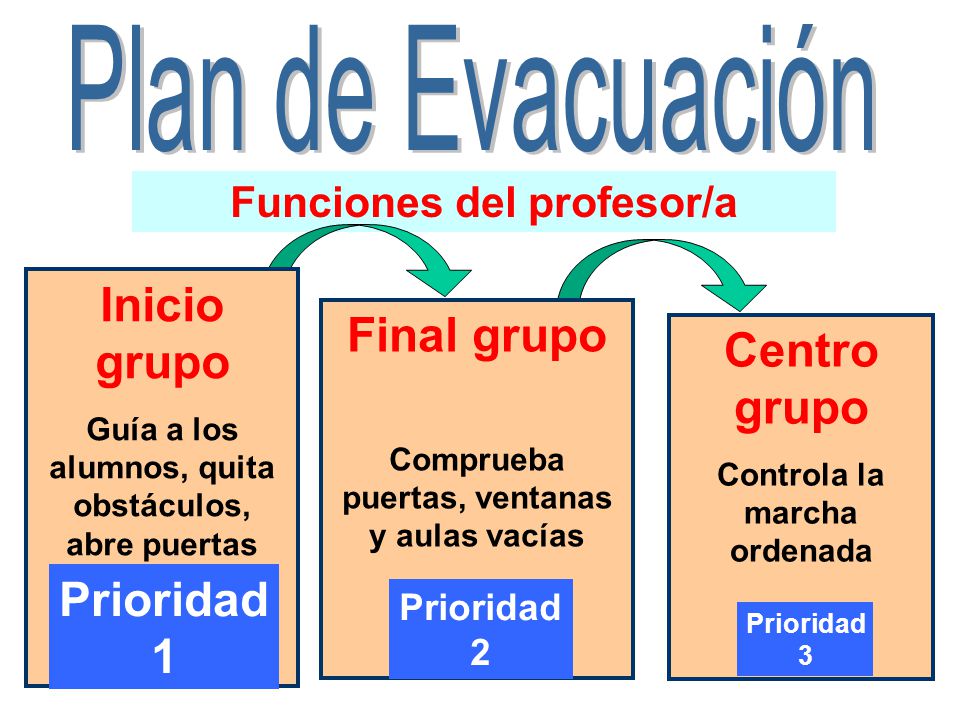 Plan de Evacuación

Funciones del profesor/a

Inicio grupo

Guía a los alumnos, quita obstáculos, abre puertas

Prioridad 1

Final grupo

Comprueba puertas, ventanas y aulas vacías

Prioridad 2

Centro grupo

Controla la marcha ordenada

Prioridad 3